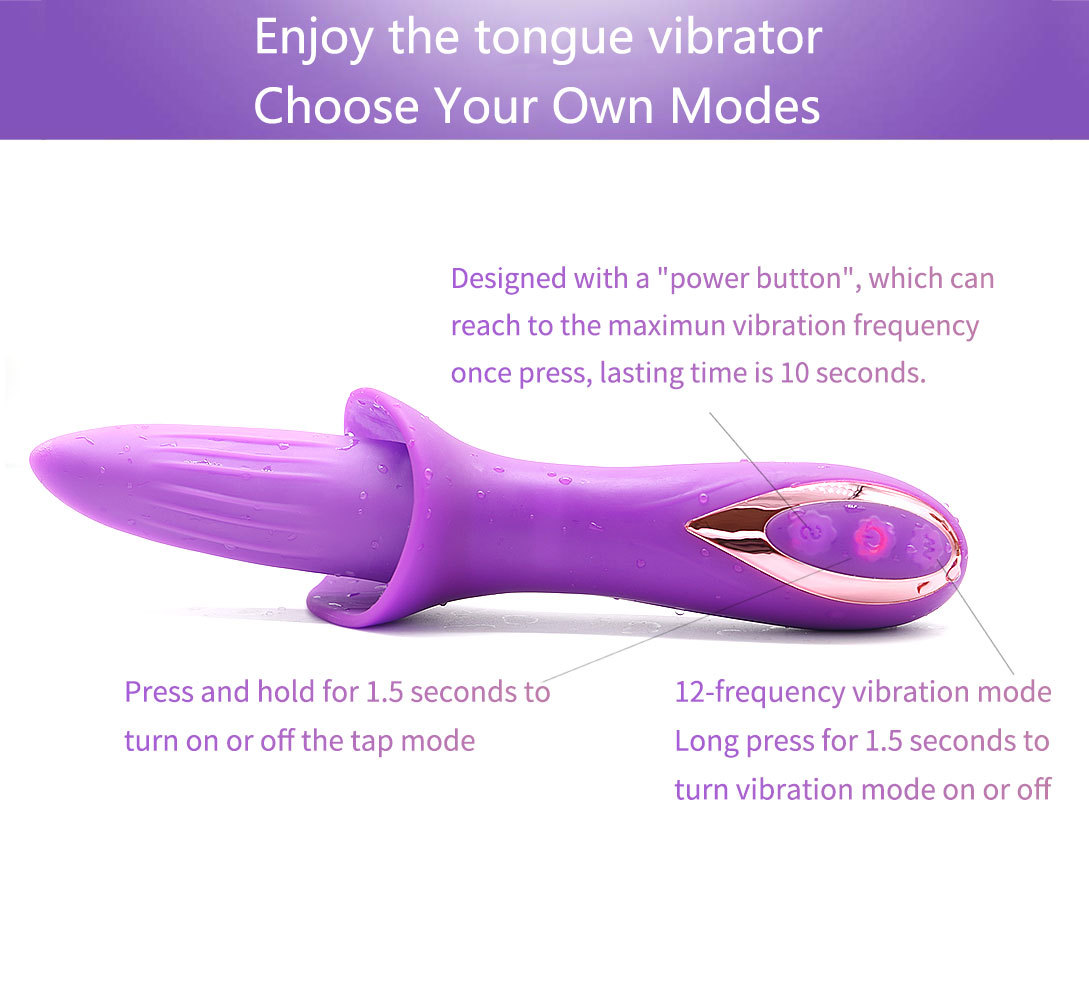 Enjoy the tongue vibrator
Choose Your Own Modes

Designed with a "power button", which can reach to the maximun vibration frequency once press, lasting time is 10 seconds.

Press and hold for 1.5 seconds to turn on or off the tap mode

12-frequency vibration mode
Long press for 1.5 seconds to turn vibration mode on or off